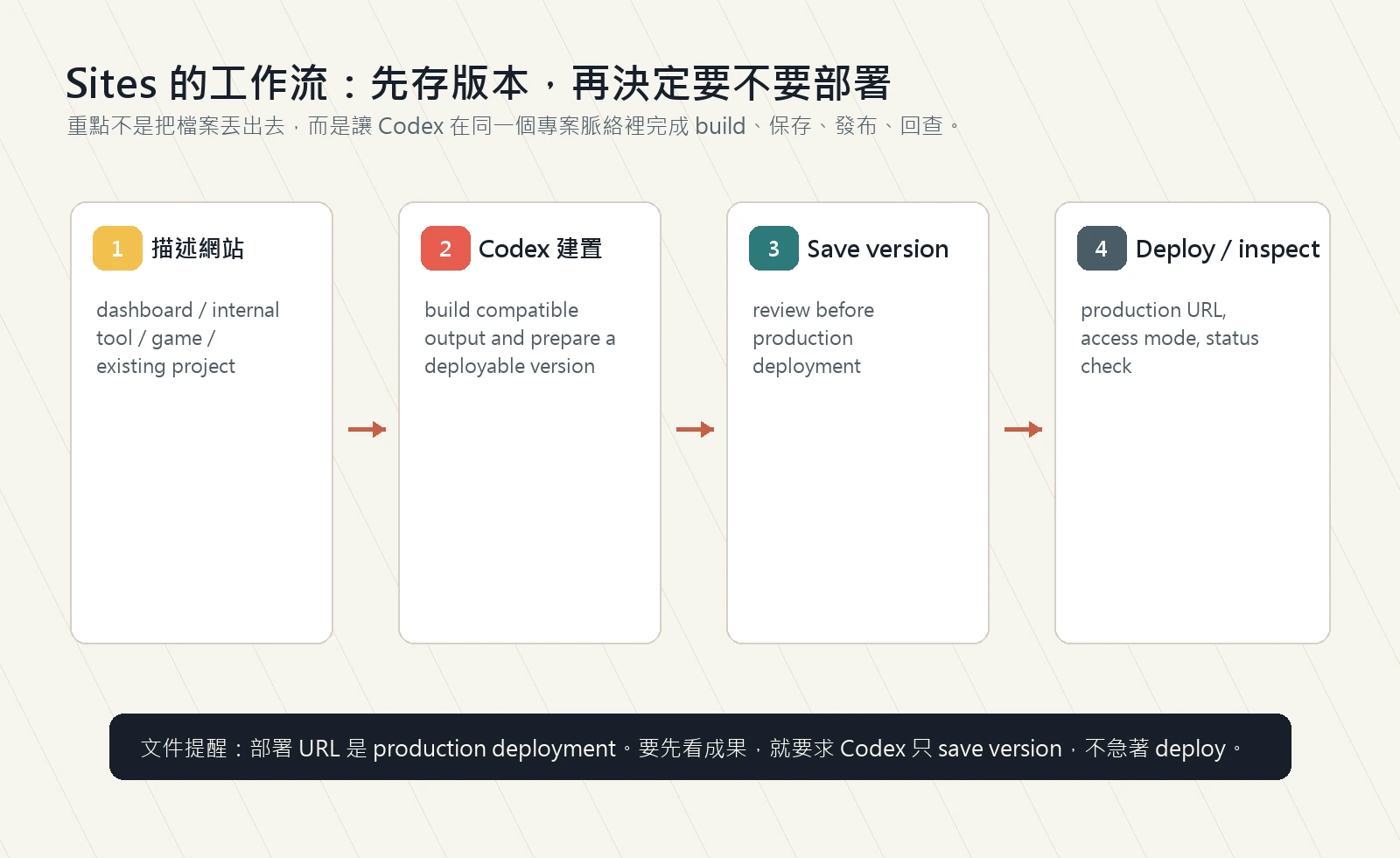 Sites 的工作流：先存版本，再決定要不要部署

重點不是把檔案丟出去，而是讓 Codex 在同一個專案脈絡裡完成 build、保存、發布、回查。

1 描述網站

dashboard / internal tool / game / existing project

2 Codex 建置

build compatible output and prepare a deployable version

3 Save version

review before production deployment

4 Deploy / inspect

production URL, access mode, status check

文件提醒：部署 URL 是 production deployment。要先看成果，就要求 Codex 只 save version，不急著 deploy。